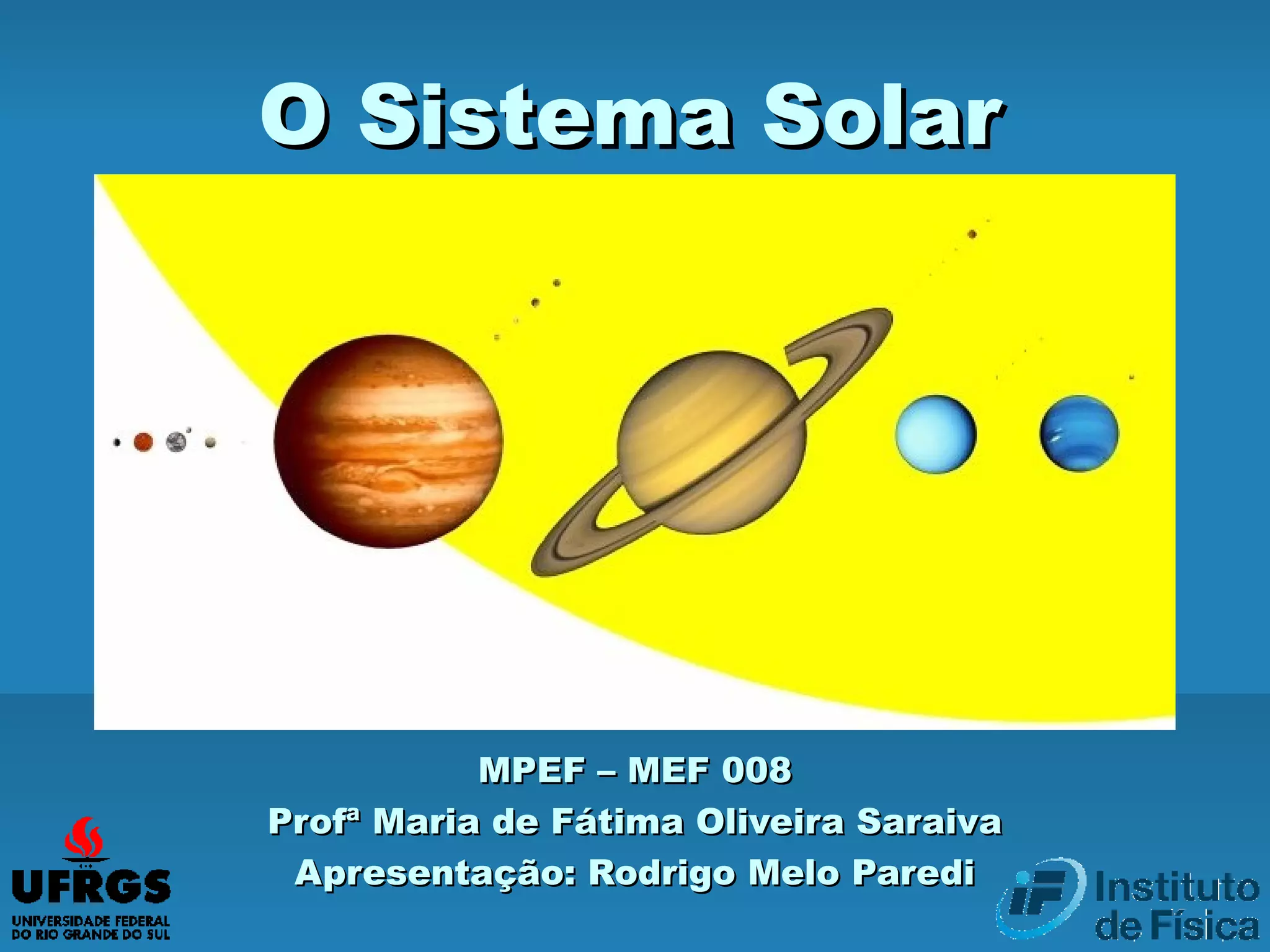 O Sistema Solar

MPEF – MEF 008
Profª Maria de Fátima Oliveira Saraiva
Apresentação: Rodrigo Melo Paredi

UFRGS
UNIVERSIDADE FEDERAL DO RIO GRANDE DO SUL

iF Instituto de Física